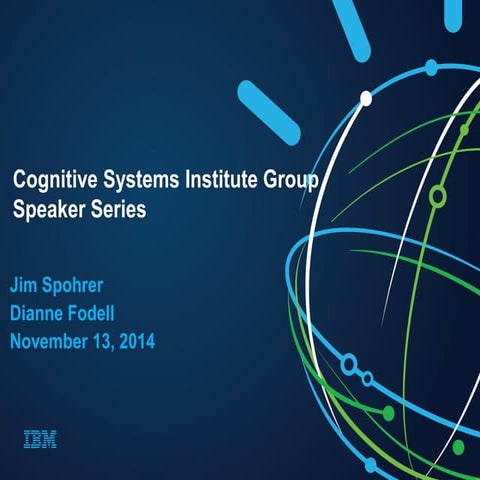 Cognitive Systems Institute Group Speaker Series

Jim Spohrer
Dianne Fodell
November 13, 2014

IBM